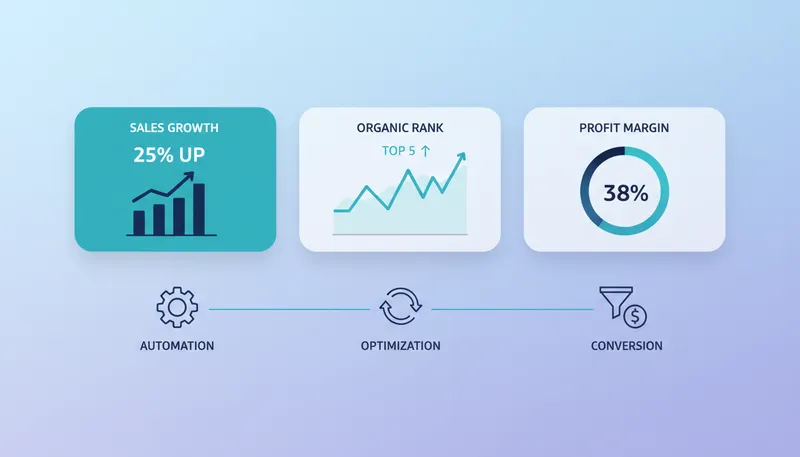 SALES GROWTH
25% UP

ORGANIC RANK
TOP 5 ↑

PROFIT MARGIN
38%

AUTOMATION

OPTIMIZATION

CONVERSION